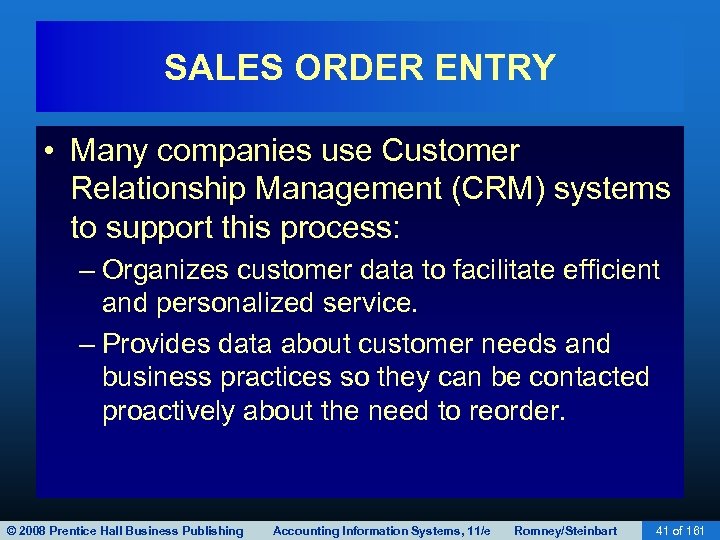 SALES ORDER ENTRY

• Many companies use Customer Relationship Management (CRM) systems to support this process:

– Organizes customer data to facilitate efficient and personalized service.

– Provides data about customer needs and business practices so they can be contacted proactively about the need to reorder.

© 2008 Prentice Hall Business Publishing Accounting Information Systems, 11/e Romney/Steinbart 41 of 161